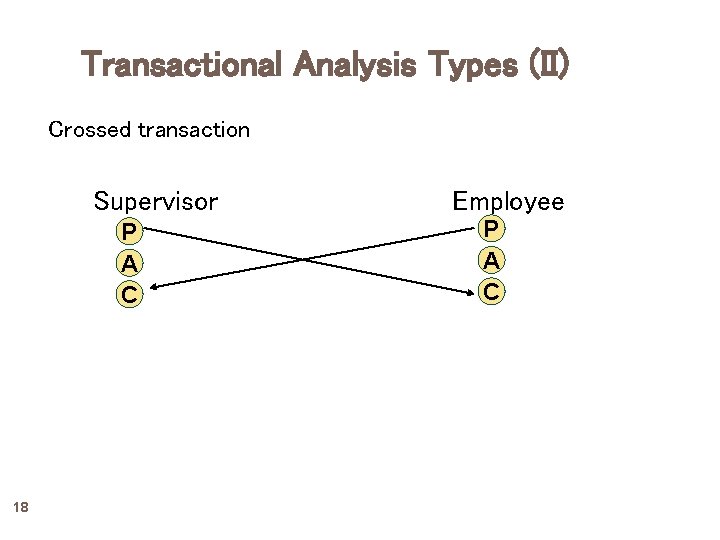 Transactional Analysis Types (II)

Crossed transaction

Supervisor

P

A

C

Employee

P

A

C

18